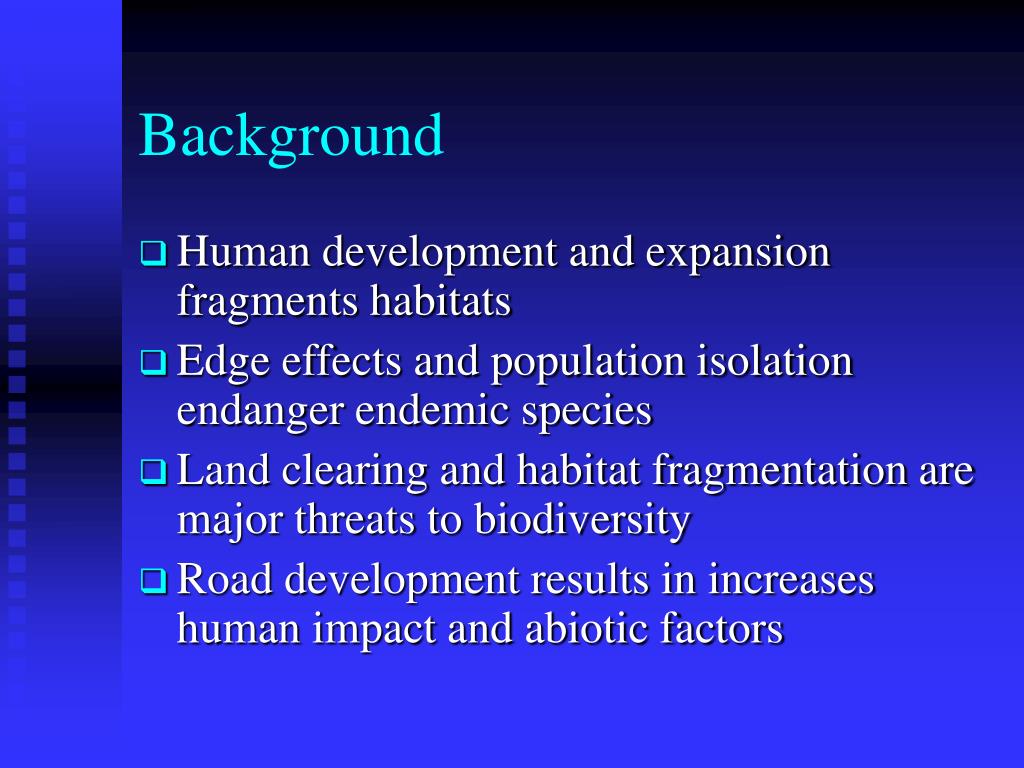 Background

❑ Human development and expansion fragments habitats

❑ Edge effects and population isolation endanger endemic species

❑ Land clearing and habitat fragmentation are major threats to biodiversity

❑ Road development results in increases human impact and abiotic factors